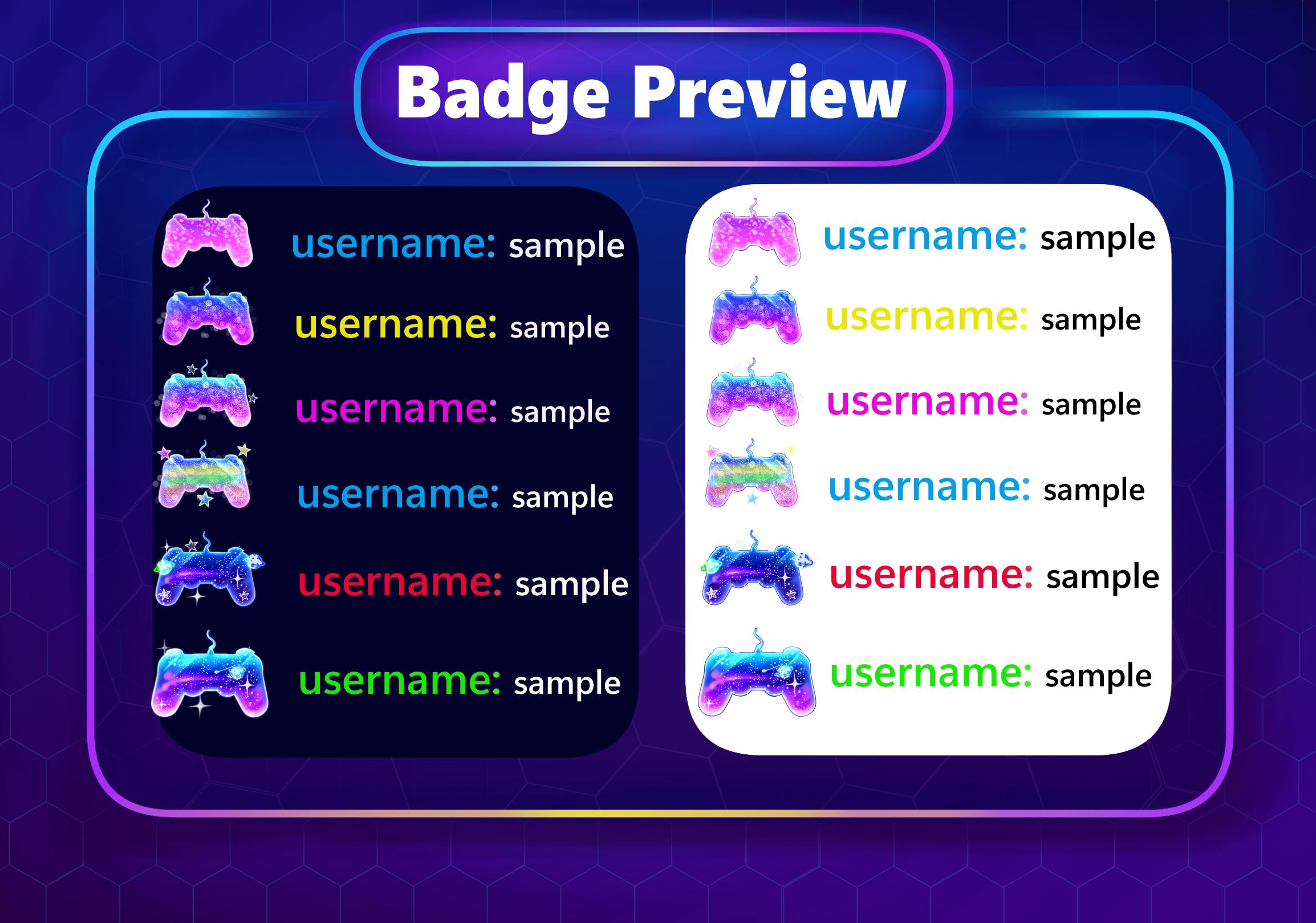 Badge Preview

username: sample
username: sample
username: sample
username: sample
username: sample
username: sample

username: sample
username: sample
username: sample
username: sample
username: sample
username: sample